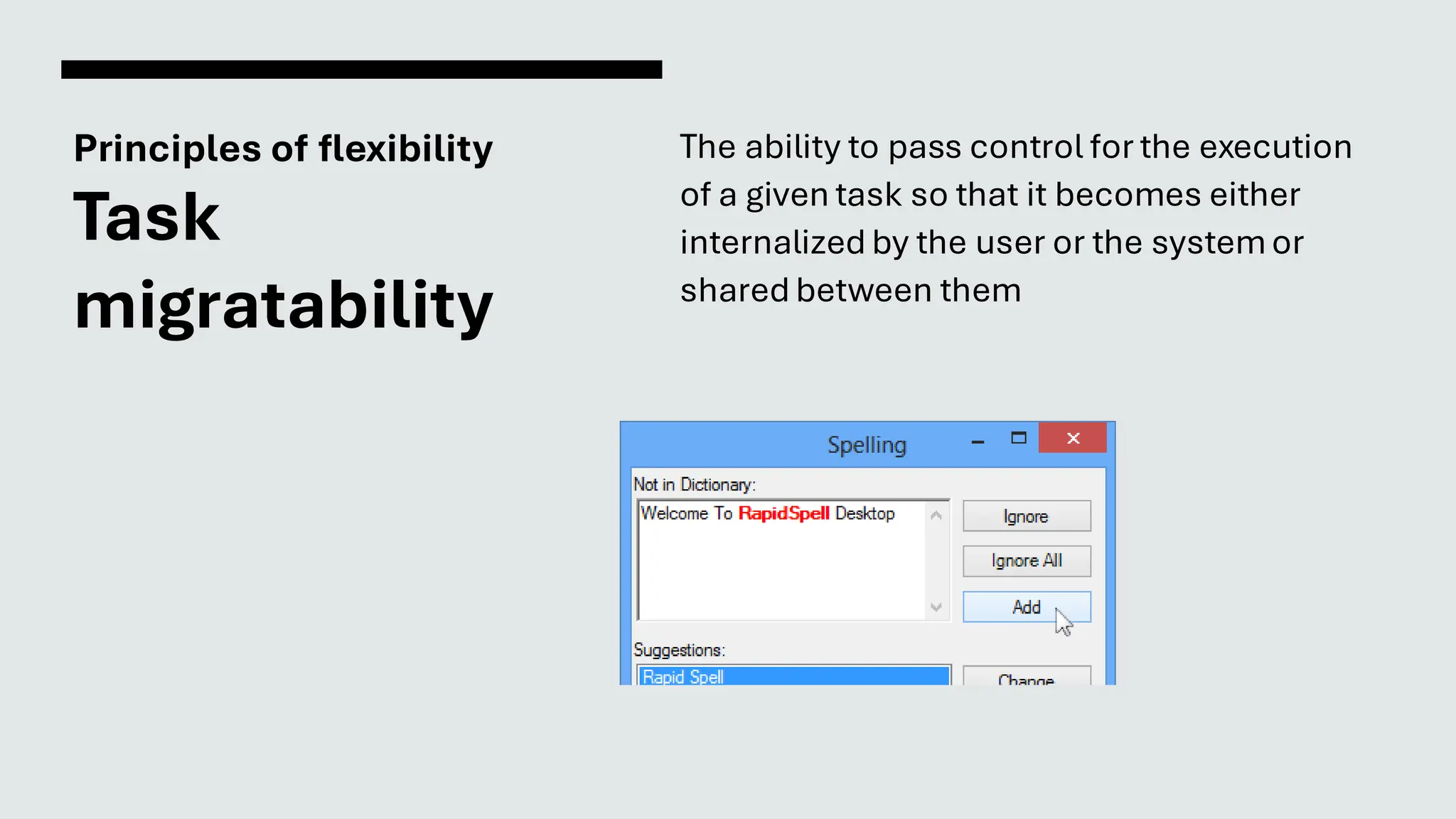 Principles of flexibility
Task migratability

The ability to pass control for the execution of a given task so that it becomes either internalized by the user or the system or shared between them

Spelling

Not in Dictionary:

Welcome To RapidSpell Desktop

Ignore

Ignore All

Add

Suggestions:

Rapid Spell

Change